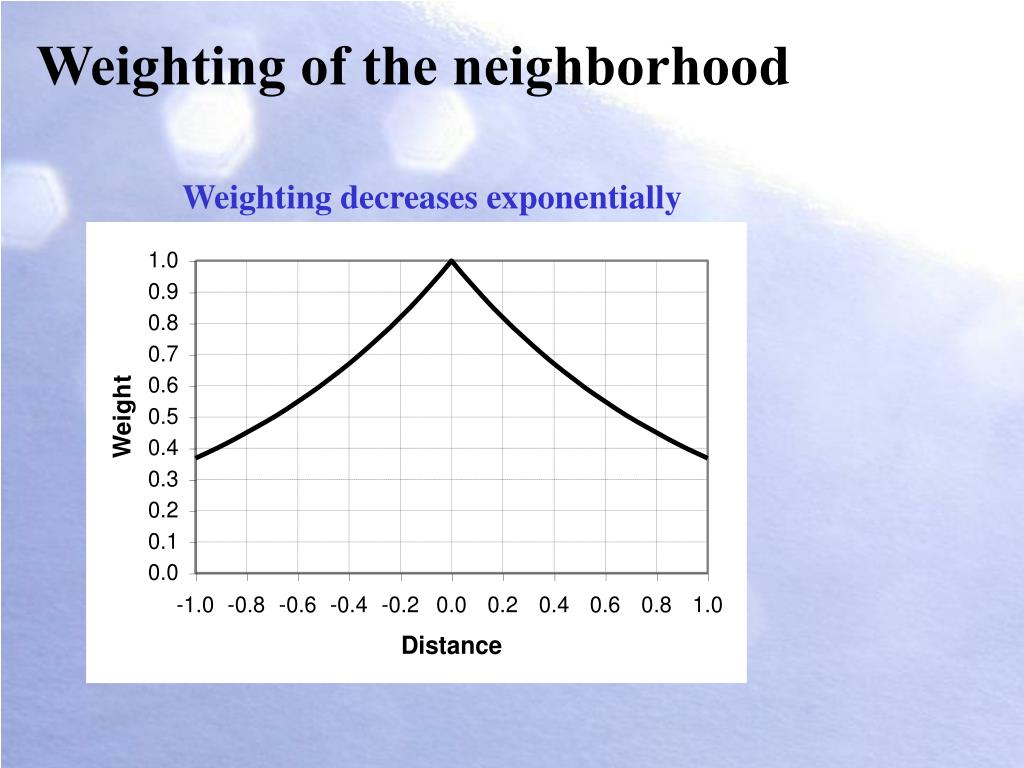 Weighting of the neighborhood

Weighting decreases exponentially

1.0
0.9
0.8
0.7
0.6
0.5
0.4
0.3
0.2
0.1
0.0

Weight

-1.0 -0.8 -0.6 -0.4 -0.2 0.0 0.2 0.4 0.6 0.8 1.0

Distance